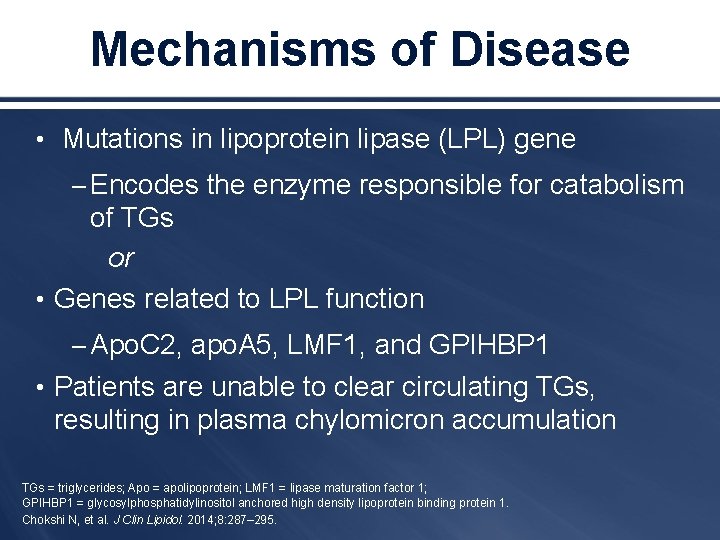 Mechanisms of Disease

• Mutations in lipoprotein lipase (LPL) gene

– Encodes the enzyme responsible for catabolism of TGs

or

• Genes related to LPL function

– ApoC2, apoA5, LMF1, and GPIHBP1

• Patients are unable to clear circulating TGs, resulting in plasma chylomicron accumulation

TGs = triglycerides; Apo = apolipoprotein; LMF1 = lipase maturation factor 1;
GPIHBP1 = glycosylphosphatidylinositol anchored high density lipoprotein binding protein 1.
Chokshi N, et al. J Clin Lipidol. 2014;8:287–295.